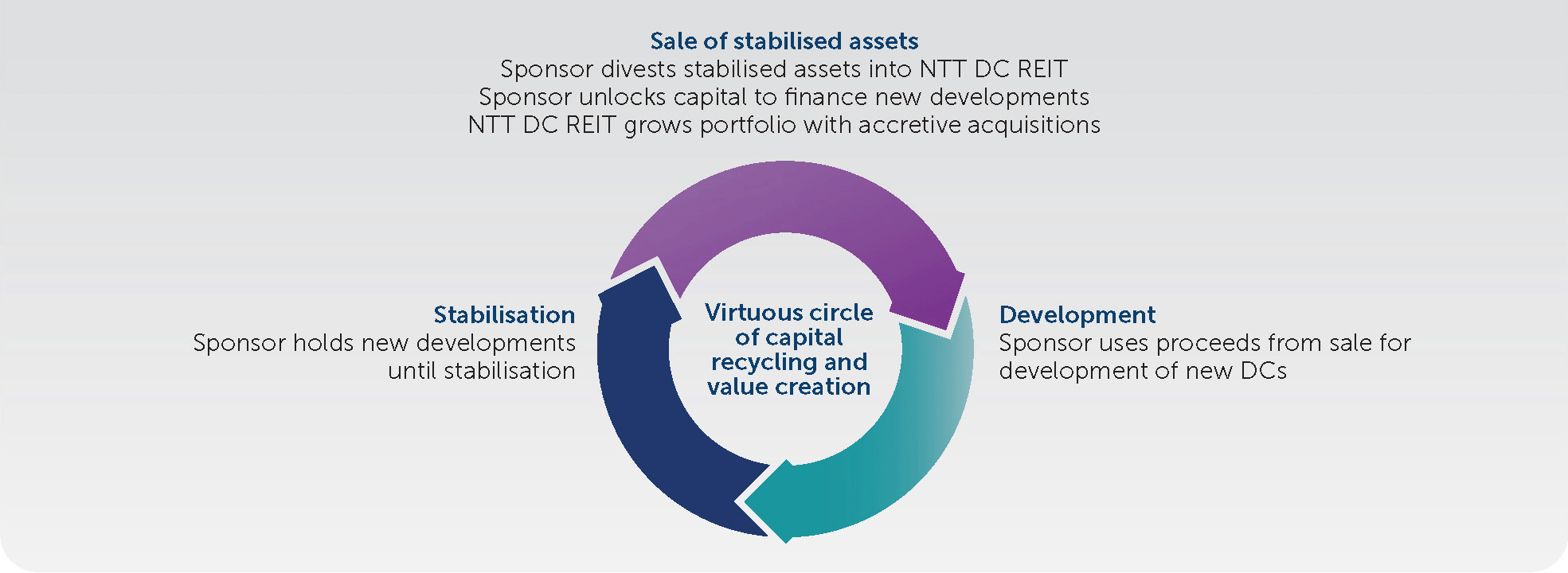 Sale of stabilised assets
Sponsor divests stabilised assets into NTT DC REIT
Sponsor unlocks capital to finance new developments
NTT DC REIT grows portfolio with accretive acquisitions

Stabilisation
Sponsor holds new developments until stabilisation

Virtuous circle of capital recycling and value creation

Development
Sponsor uses proceeds from sale for development of new DCs